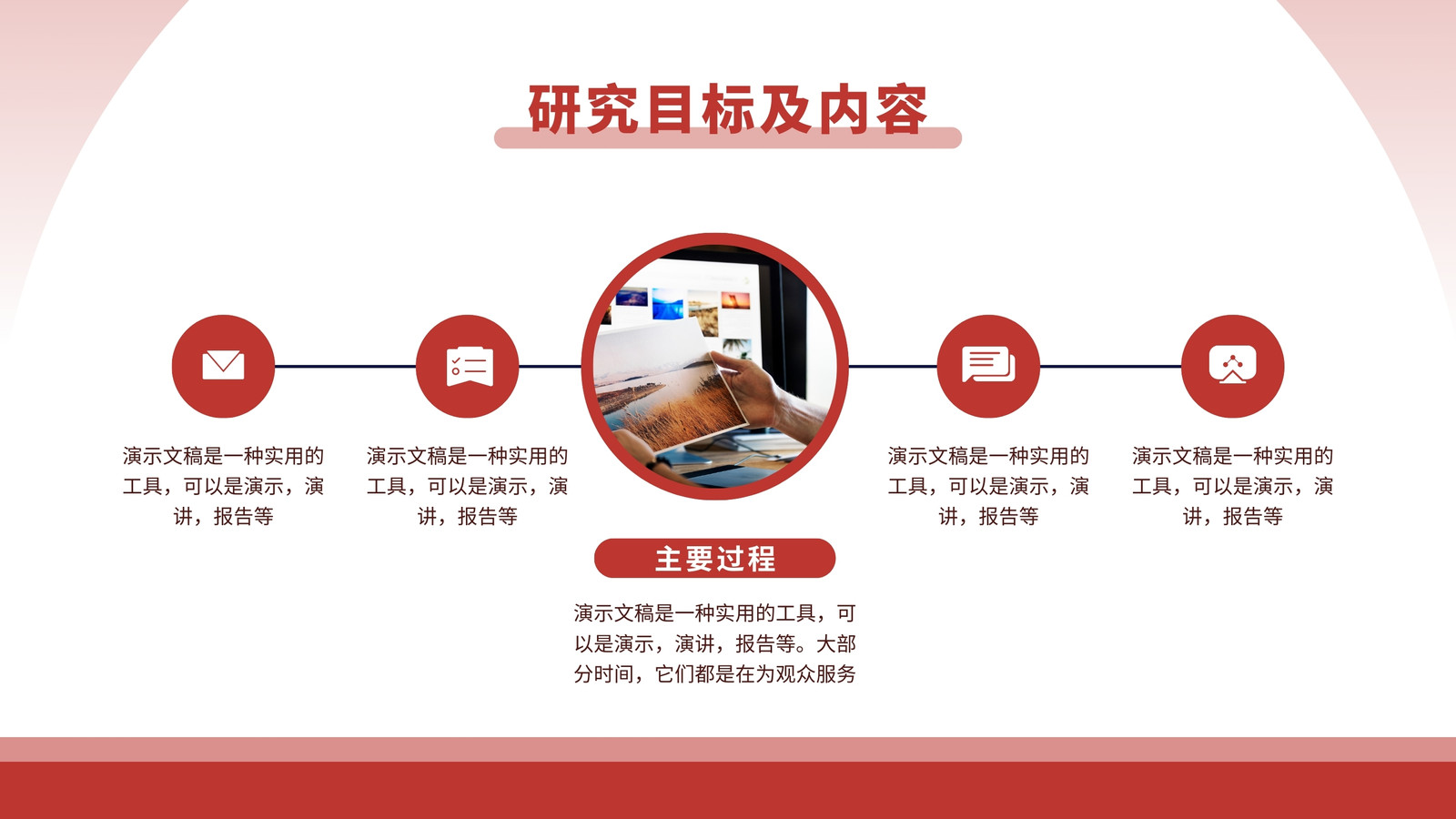 研究目标及内容

演示文稿是一种实用的工具，可以是演示，演讲，报告等

演示文稿是一种实用的工具，可以是演示，演讲，报告等

主要过程

演示文稿是一种实用的工具，可以是演示，演讲，报告等。大部分时间，它们都是在为观众服务

演示文稿是一种实用的工具，可以是演示，演讲，报告等

演示文稿是一种实用的工具，可以是演示，演讲，报告等